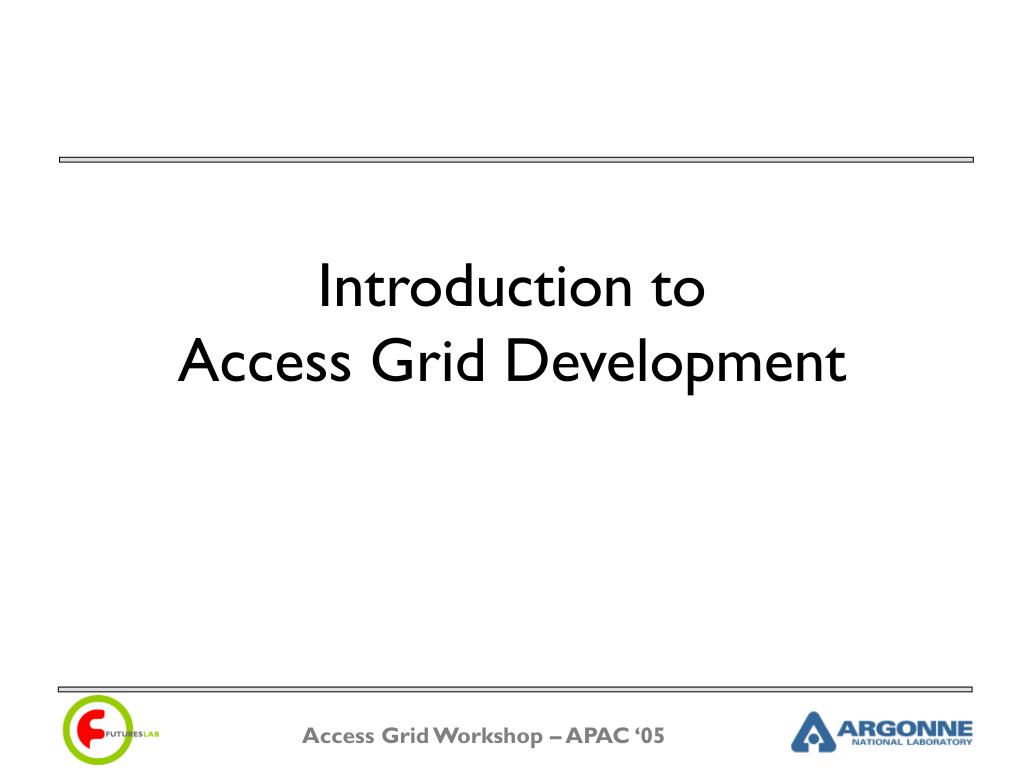 Introduction to
Access Grid Development

FUTURESLAB

Access Grid Workshop – APAC ‘05

ARGONNE
NATIONAL LABORATORY